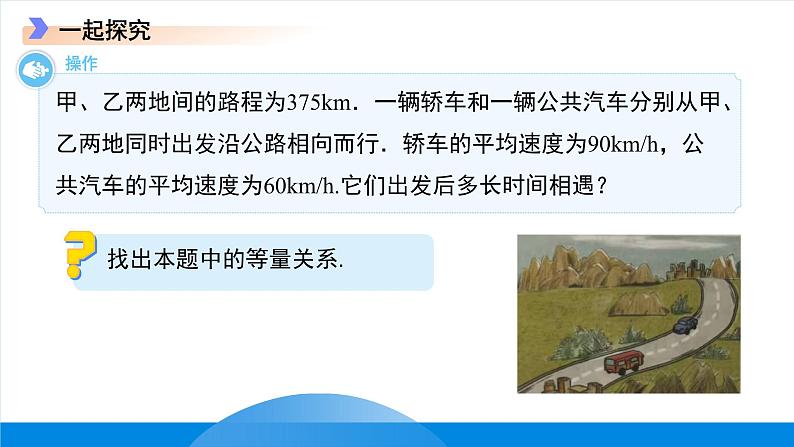 一起探究

操作

甲、乙两地间的路程为375km．一辆轿车和一辆公共汽车分别从甲、乙两地同时出发沿公路相向而行．轿车的平均速度为90km/h，公共汽车的平均速度为60km/h.它们出发后多长时间相遇？

找出本题中的等量关系.